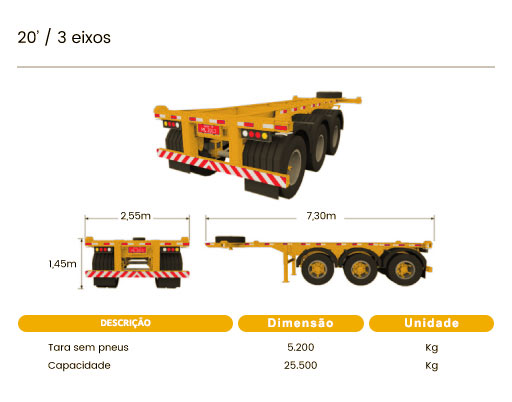 20' / 3 eixos

2,55m

7,30m

1,45m

| DESCRIÇÃO | Dimensão | Unidade |
|---|---|---|
| Tara sem pneus | 5.200 | Kg |
| Capacidade | 25.500 | Kg |